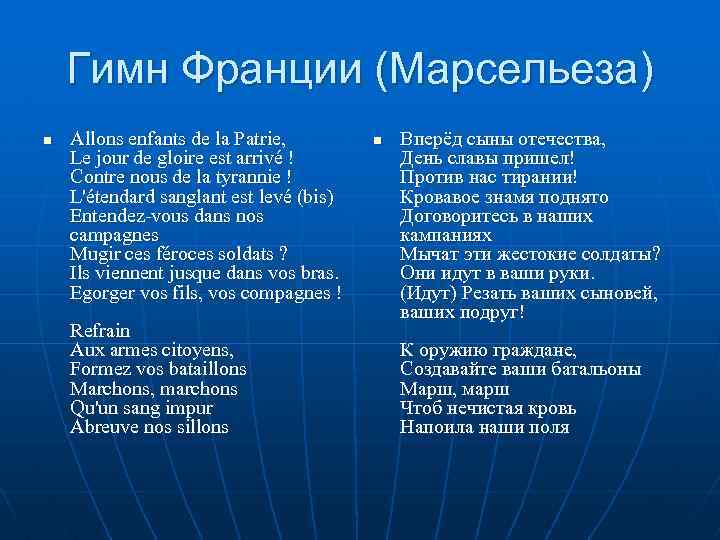 Гимн Франции (Марсельеза)

Allons enfants de la Patrie,
Le jour de gloire est arrivé !
Contre nous de la tyrannie !
L'étendard sanglant est levé (bis)
Entendez-vous dans nos campagnes
Mugir ces féroces soldats ?
Ils viennent jusque dans vos bras.
Egorger vos fils, vos compagnes !

Refrain
Aux armes citoyens,
Formez vos bataillons
Marchons, marchons
Qu'un sang impur
Abreuve nos sillons

Вперёд сыны отечества,
День славы пришел!
Против нас тирании!
Кровавое знамя поднято
Договоритесь в наших кампаниях
Мычат эти жестокие солдаты?
Они идут в ваши руки.
(Идут) Резать ваших сыновей, ваших подруг!

К оружию граждане,
Создавайте ваши батальоны
Марш, марш
Чтоб нечистая кровь
Напоила наши поля